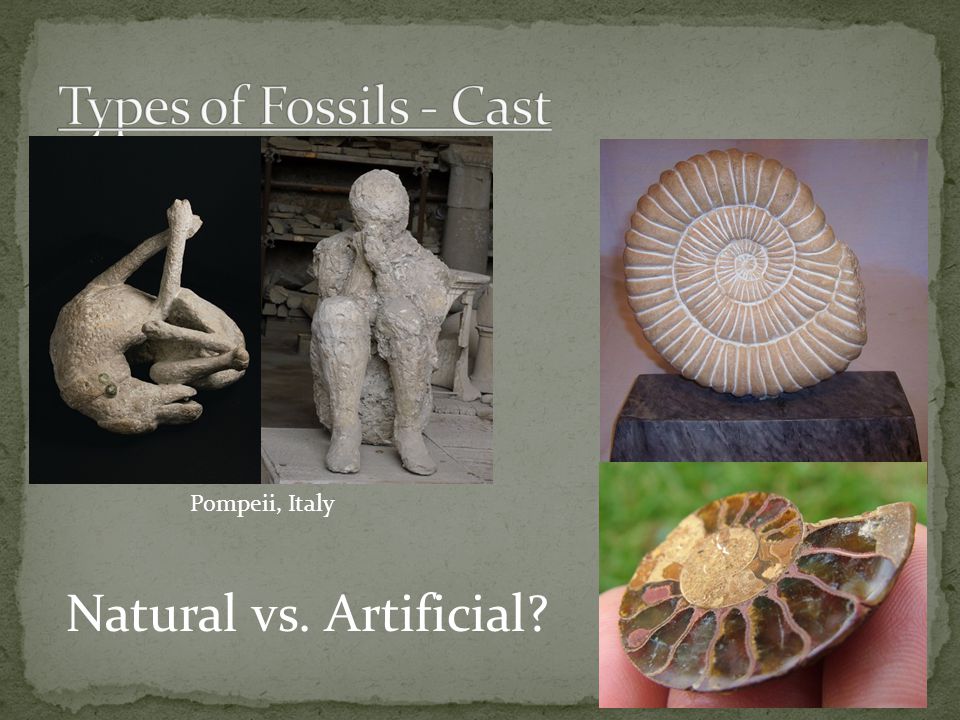 Types of Fossils - Cast

Pompeii, Italy

Natural vs. Artificial?